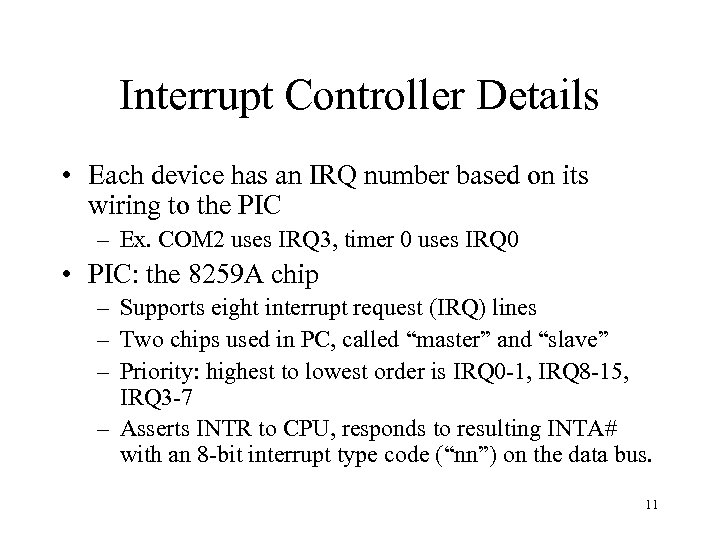 Interrupt Controller Details

• Each device has an IRQ number based on its wiring to the PIC
– Ex. COM2 uses IRQ3, timer 0 uses IRQ0

• PIC: the 8259A chip
– Supports eight interrupt request (IRQ) lines
– Two chips used in PC, called “master” and “slave”
– Priority: highest to lowest order is IRQ0-1, IRQ8-15, IRQ3-7
– Asserts INTR to CPU, responds to resulting INTA# with an 8-bit interrupt type code (“nn”) on the data bus.

11